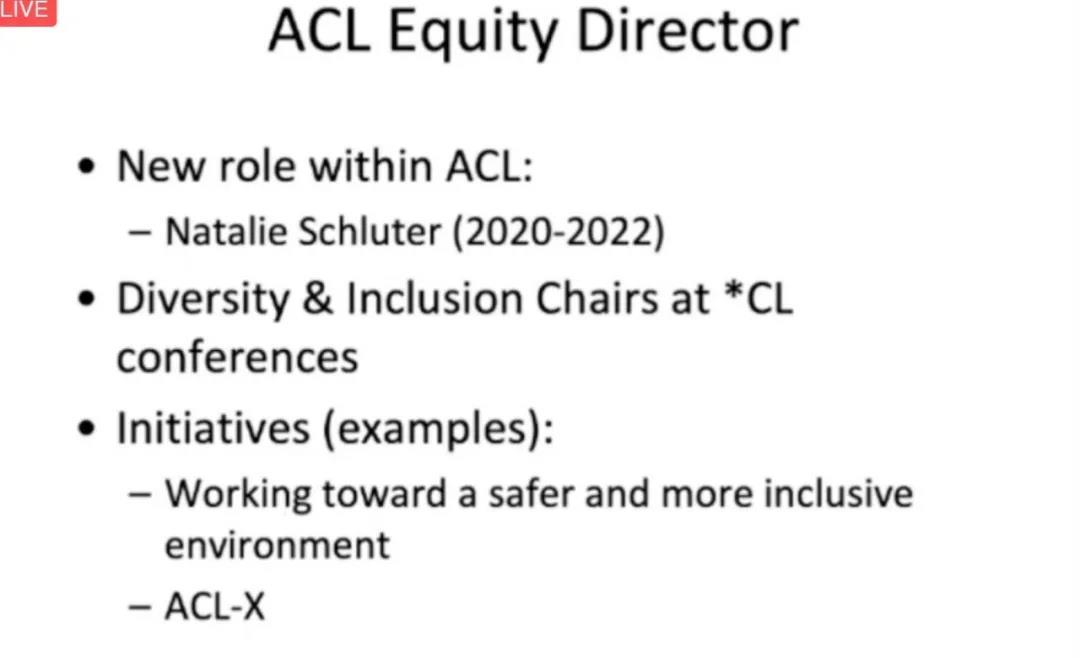 LIVE

ACL Equity Director

• New role within ACL:
– Natalie Schluter (2020-2022)
• Diversity & Inclusion Chairs at *CL conferences
• Initiatives (examples):
– Working toward a safer and more inclusive environment
– ACL-X